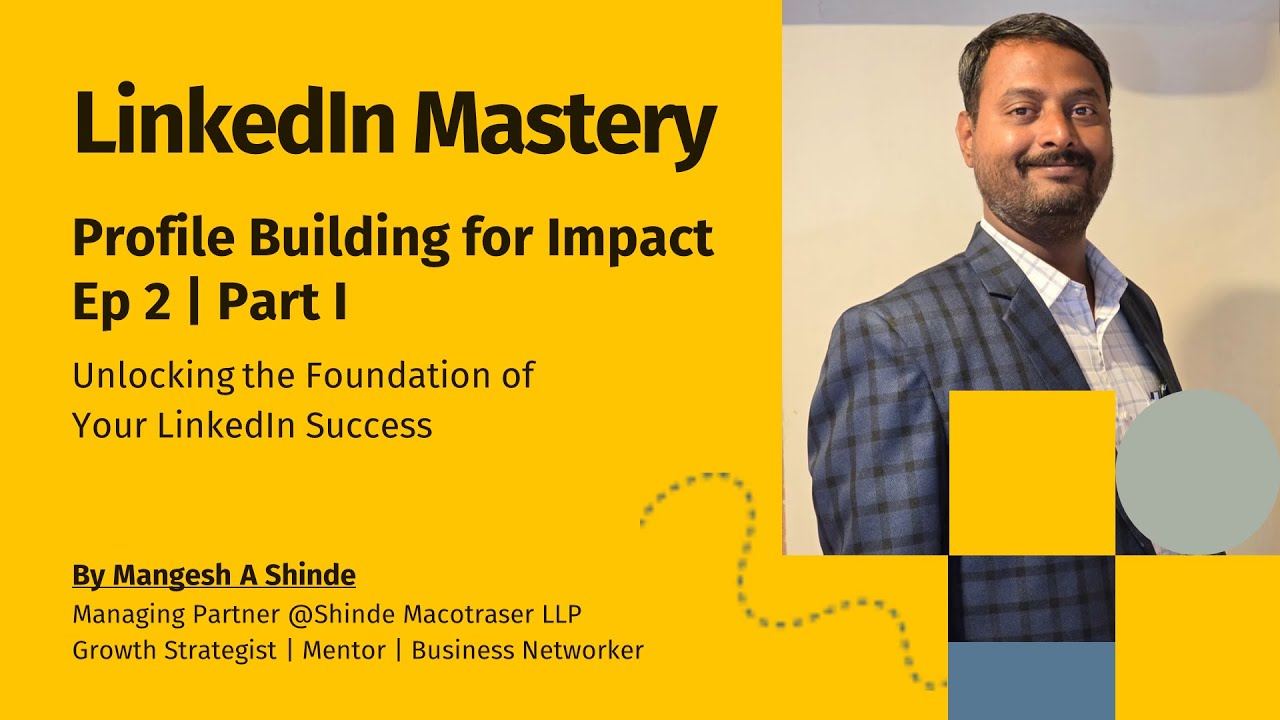 LinkedIn Mastery

Profile Building for Impact
Ep 2 | Part I

Unlocking the Foundation of Your LinkedIn Success

By Mangesh A Shinde
Managing Partner @Shinde Macotraser LLP
Growth Strategist | Mentor | Business Networker